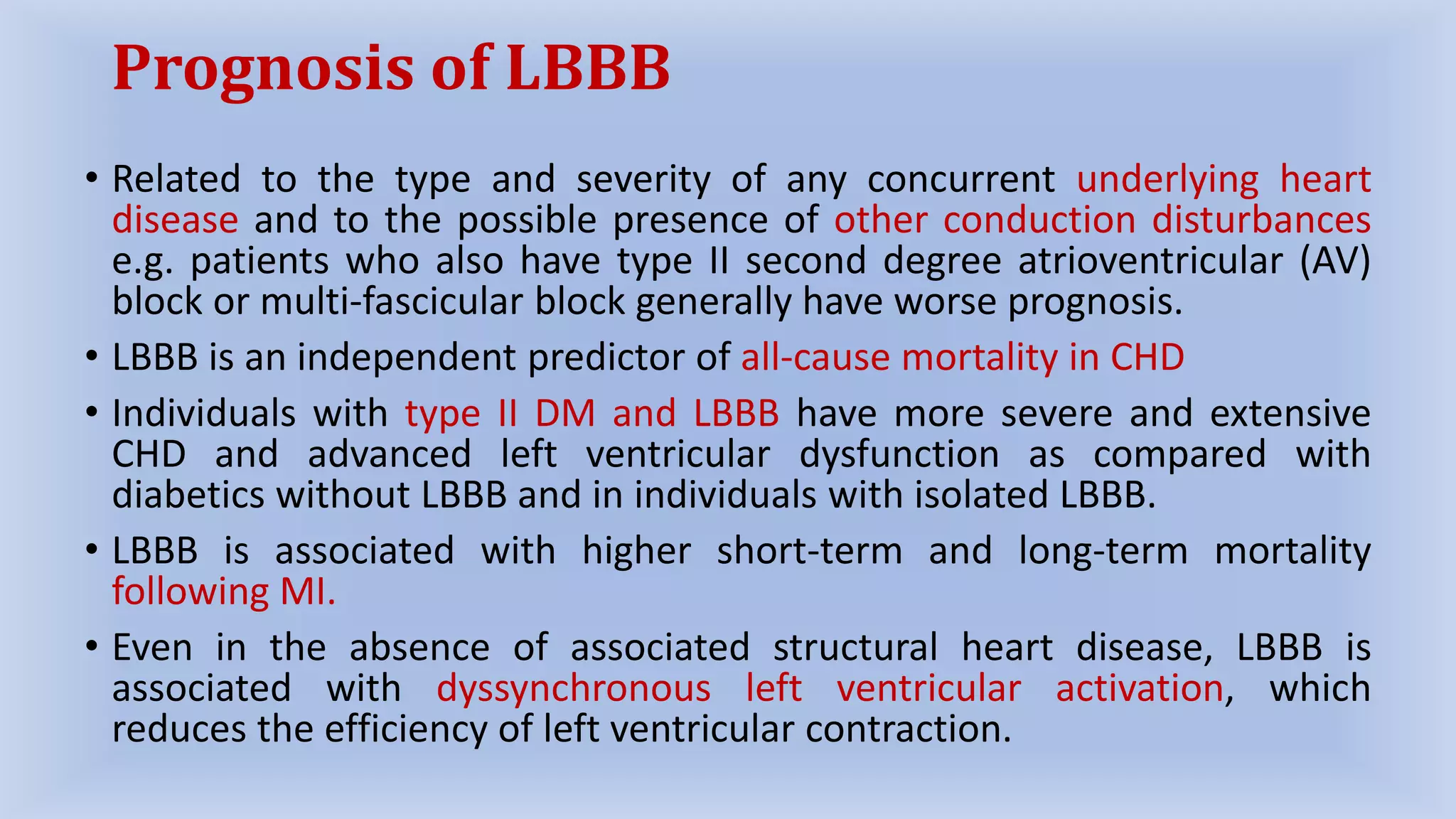 Prognosis of LBBB

• Related to the type and severity of any concurrent underlying heart disease and to the possible presence of other conduction disturbances e.g. patients who also have type II second degree atrioventricular (AV) block or multi-fascicular block generally have worse prognosis.

• LBBB is an independent predictor of all-cause mortality in CHD

• Individuals with type II DM and LBBB have more severe and extensive CHD and advanced left ventricular dysfunction as compared with diabetics without LBBB and in individuals with isolated LBBB.

• LBBB is associated with higher short-term and long-term mortality following MI.

• Even in the absence of associated structural heart disease, LBBB is associated with dyssynchronous left ventricular activation, which reduces the efficiency of left ventricular contraction.